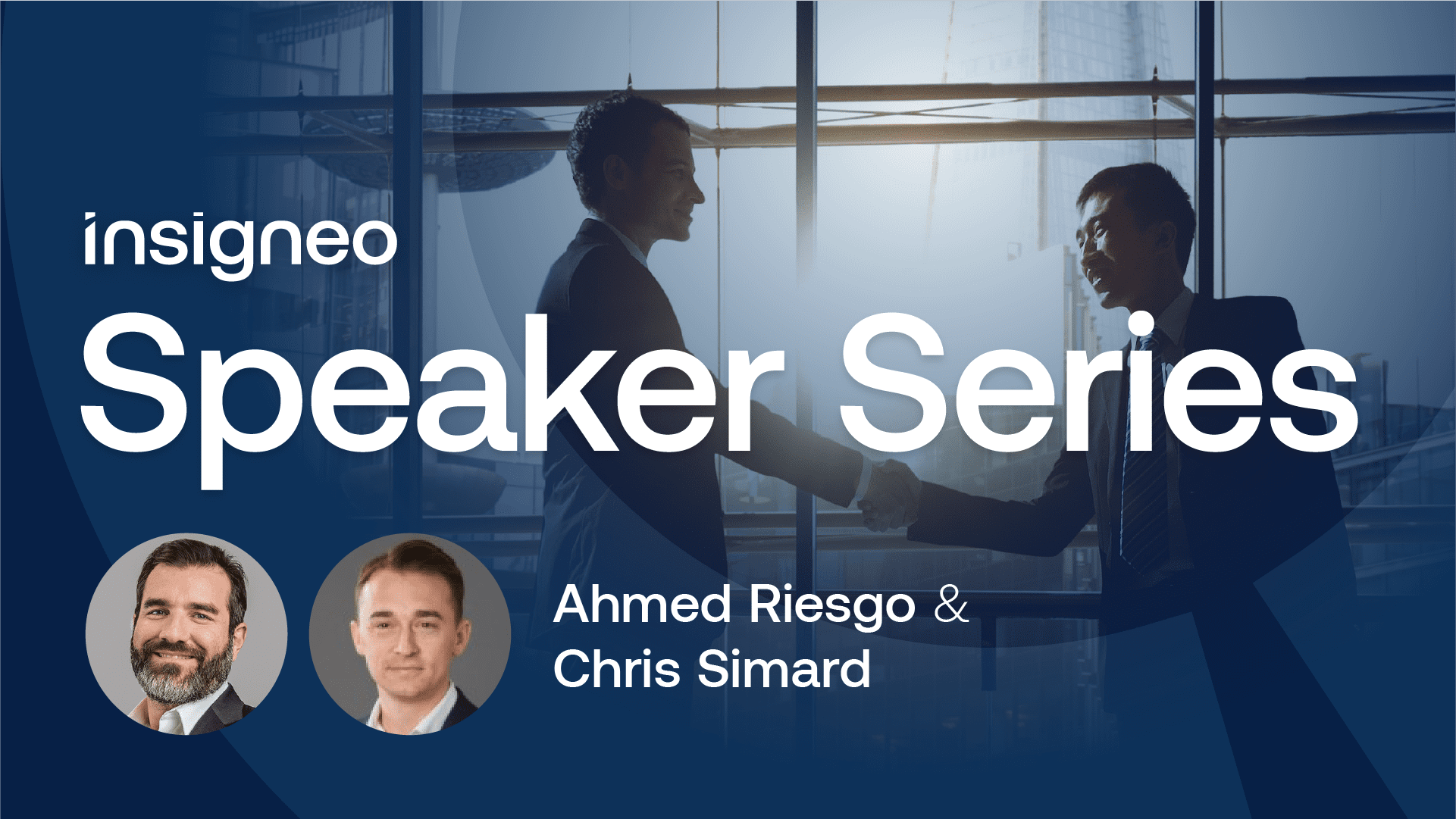 insigneo
Speaker Series

Ahmed Riesgo &
Chris Simard